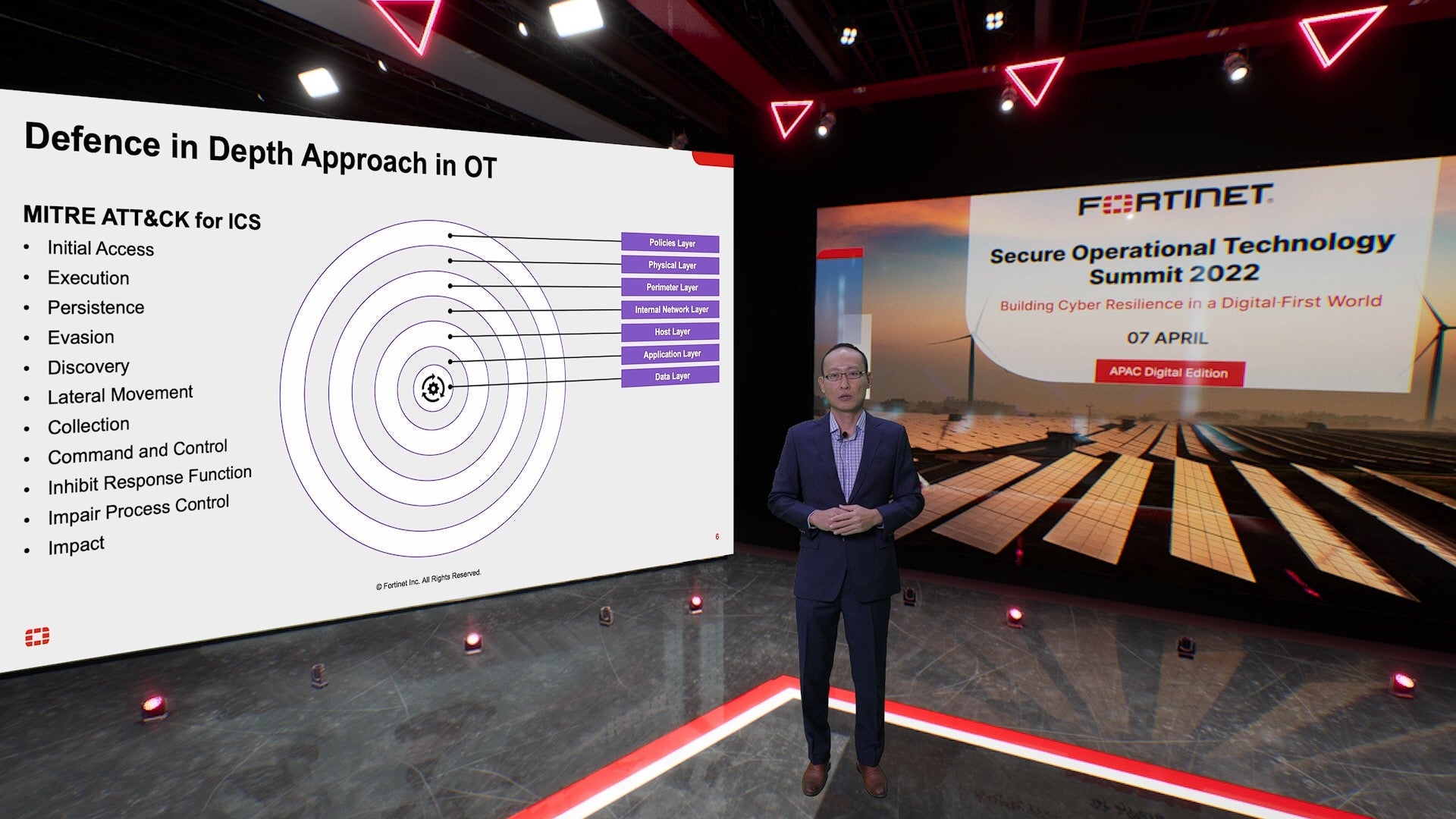 Defence in Depth Approach in OT

MITRE ATT&CK for ICS
• Initial Access
• Execution
• Persistence
• Evasion
• Discovery
• Lateral Movement
• Collection
• Command and Control
• Inhibit Response Function
• Impair Process Control
• Impact

Policies Layer
Physical Layer
Perimeter Layer
Internal Network Layer
Host Layer
Application Layer
Data Layer

6

© Fortinet Inc. All Rights Reserved.

FORTINET

Secure Operational Technology Summit 2022

Building Cyber Resilience in a Digital-First World

07 APRIL

APAC Digital Edition